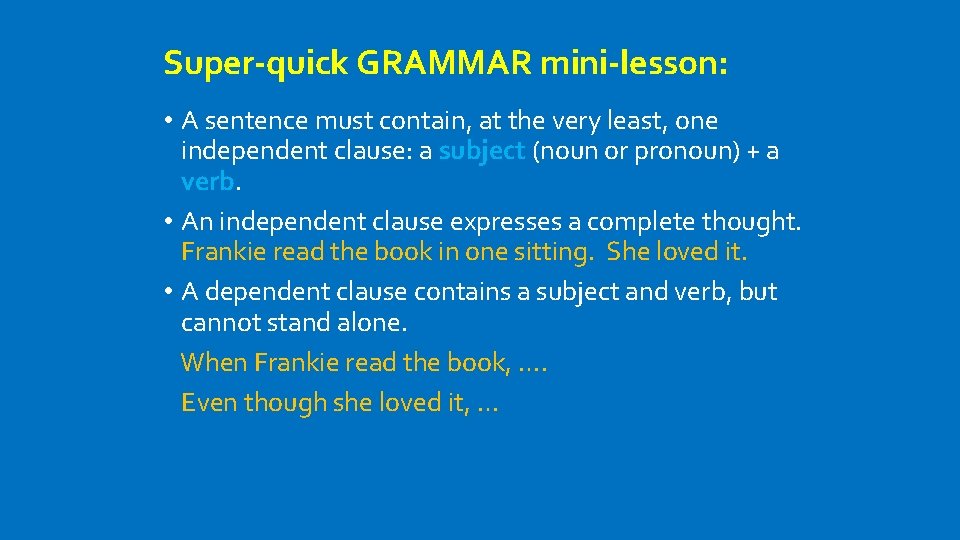 Super-quick GRAMMAR mini-lesson:

• A sentence must contain, at the very least, one independent clause: a subject (noun or pronoun) + a verb.

• An independent clause expresses a complete thought.
Frankie read the book in one sitting.  She loved it.

• A dependent clause contains a subject and verb, but cannot stand alone.
When Frankie read the book, ….
Even though she loved it, …